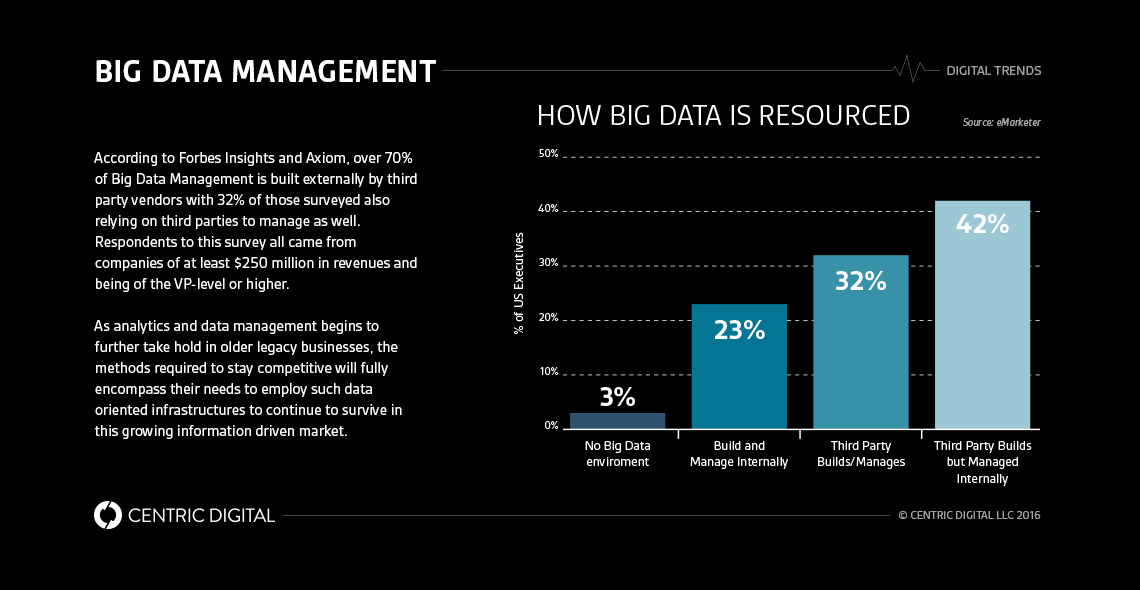 BIG DATA MANAGEMENT

DIGITAL TRENDS

According to Forbes Insights and Axiom, over 70% of Big Data Management is built externally by third party vendors with 32% of those surveyed also relying on third parties to manage as well. Respondents to this survey all came from companies of at least $250 million in revenues and being of the VP-level or higher.

As analytics and data management begins to further take hold in older legacy businesses, the methods required to stay competitive will fully encompass their needs to employ such data oriented infrastructures to continue to survive in this growing information driven market.

HOW BIG DATA IS RESOURCED

Source: eMarketer

% of US Executives

50%
40%
30%
20%
10%
0%

3%
23%
32%
42%

No Big Data enviroment
Build and Manage Internally
Third Party Builds/Manages
Third Party Builds but Managed Internally

CENTRIC DIGITAL

© CENTRIC DIGITAL LLC 2016